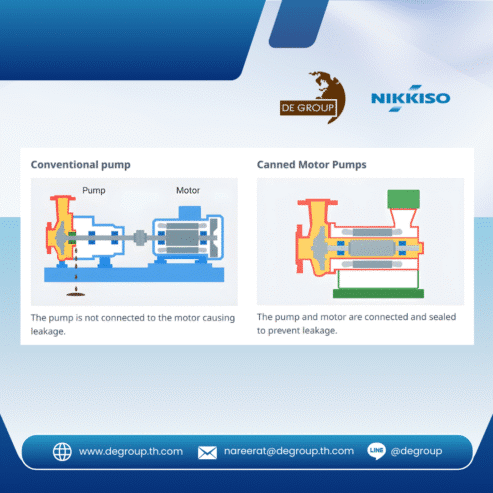 DE GROUP

NIKKISO

Conventional pump

Pump

Motor

The pump is not connected to the motor causing leakage.

Canned Motor Pumps

The pump and motor are connected and sealed to prevent leakage.

www.degroup.th.com

nareerat@degroup.th.com

LINE

@degroup